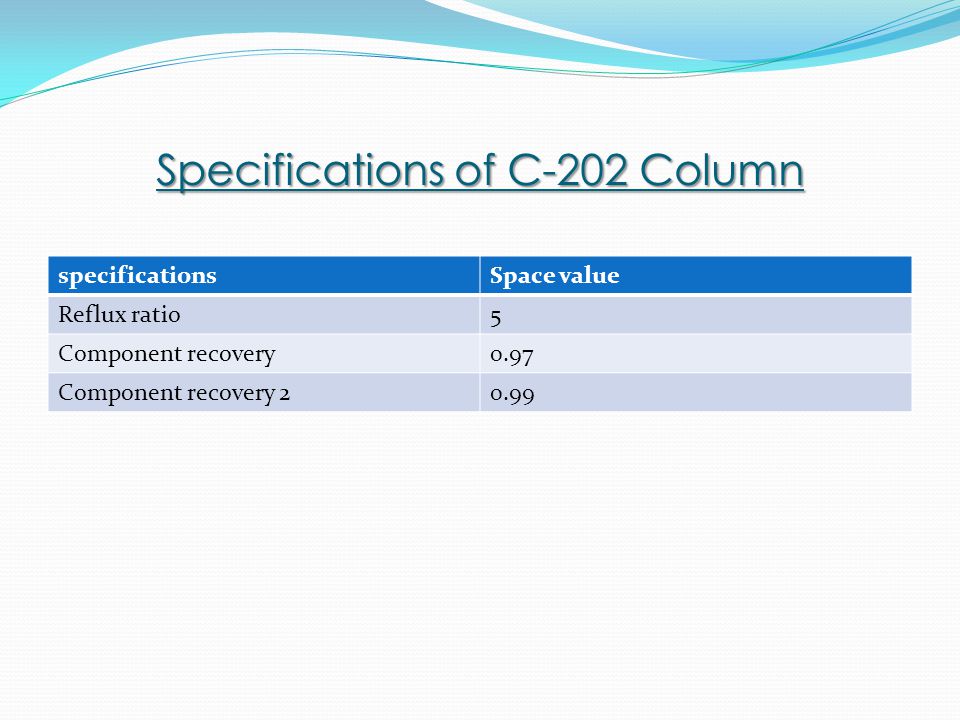 Specifications of C-202 Column

| specifications | Space value |
|---|---|
| Reflux ratio | 5 |
| Component recovery | 0.97 |
| Component recovery 2 | 0.99 |